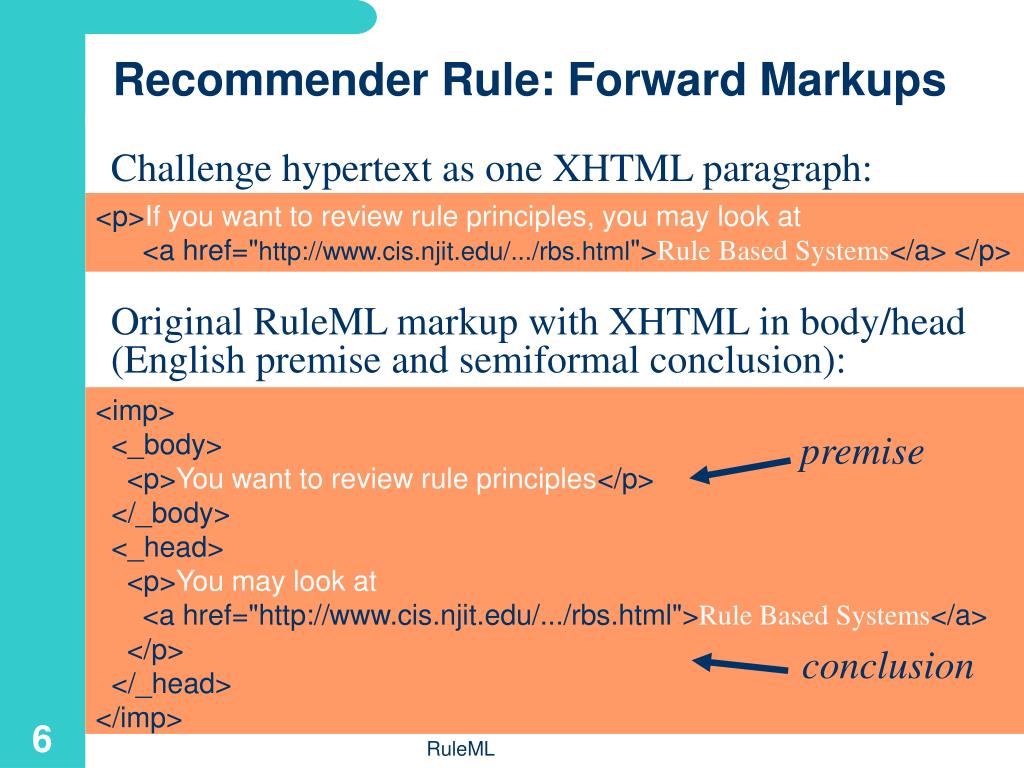 Recommender Rule: Forward Markups

Challenge hypertext as one XHTML paragraph:

<p>If you want to review rule principles, you may look at
<a href="http://www.cis.njit.edu/.../rbs.html">Rule Based Systems</a> </p>

Original RuleML markup with XHTML in body/head (English premise and semiformal conclusion):

<imp>
<_body>
<p>You want to review rule principles</p>
</_body>
<_head>
<p>You may look at
<a href="http://www.cis.njit.edu/.../rbs.html">Rule Based Systems</a>
</p>
</_head>
</imp>

premise

conclusion

6

RuleML